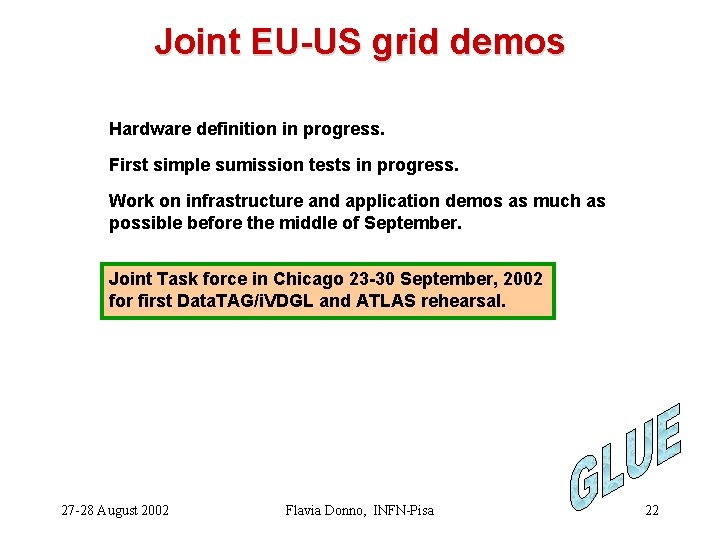 Joint EU-US grid demos

Hardware definition in progress.

First simple sumission tests in progress.

Work on infrastructure and application demos as much as possible before the middle of September.

Joint Task force in Chicago 23-30 September, 2002 for first DataTAG/iVDGL and ATLAS rehearsal.

GLUE

27-28 August 2002

Flavia Donno, INFN-Pisa

22